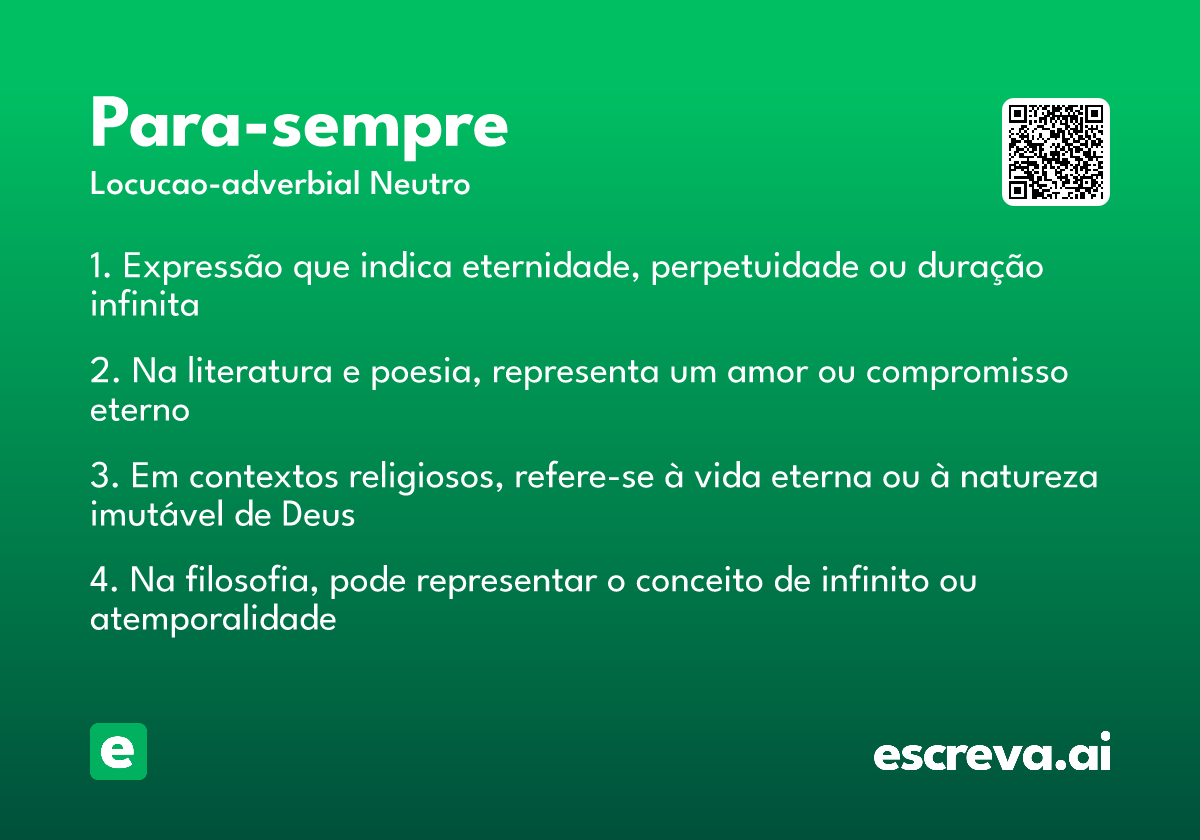 Para-sempre
Locucao-adverbial Neutro

1. Expressão que indica eternidade, perpetuidade ou duração infinita

2. Na literatura e poesia, representa um amor ou compromisso eterno

3. Em contextos religiosos, refere-se à vida eterna ou à natureza imutável de Deus

4. Na filosofia, pode representar o conceito de infinito ou atemporalidade

e

escreva.ai